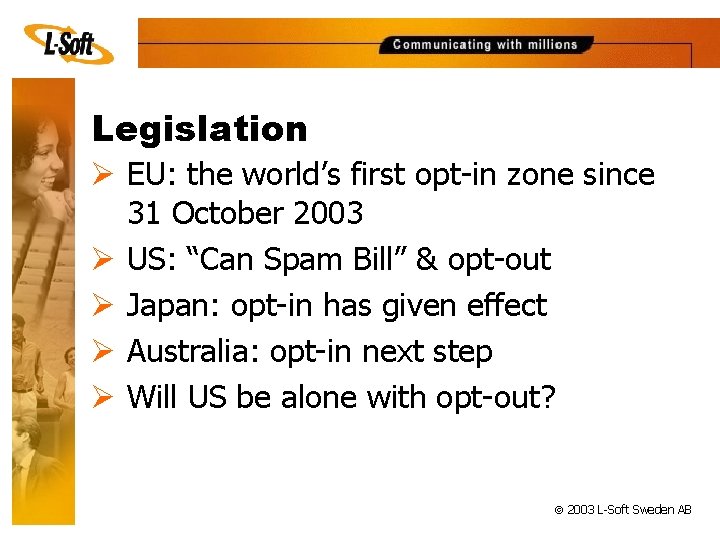 L-Soft

Communicating with millions

Legislation

➢ EU: the world’s first opt-in zone since 31 October 2003
➢ US: “Can Spam Bill” & opt-out
➢ Japan: opt-in has given effect
➢ Australia: opt-in next step
➢ Will US be alone with opt-out?

© 2003 L-Soft Sweden AB